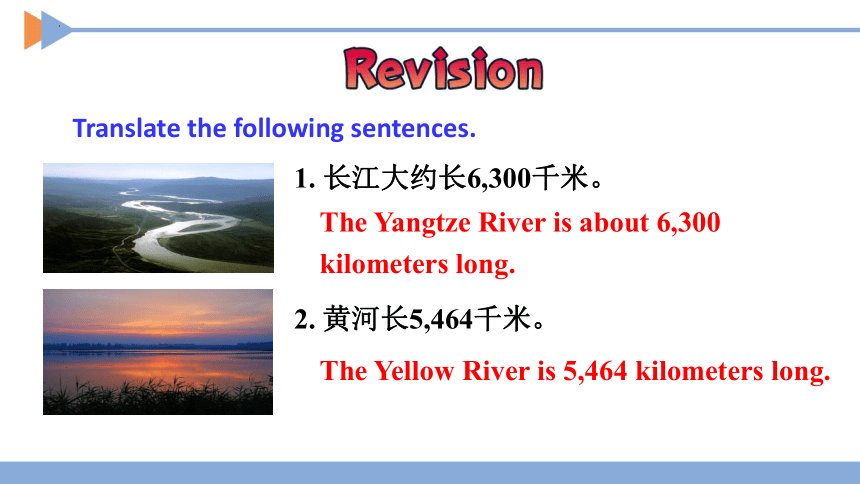 Revision

Translate the following sentences.

1. 长江大约长6,300千米。

The Yangtze River is about 6,300 kilometers long.

2. 黄河长5,464千米。

The Yellow River is 5,464 kilometers long.